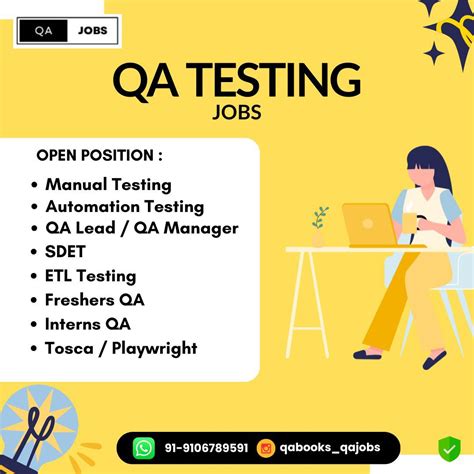 QA JOBS

QA TESTING
JOBS

OPEN POSITION :

• Manual Testing
• Automation Testing
• QA Lead / QA Manager
• SDET
• ETL Testing
• Freshers QA
• Interns QA
• Tosca / Playwright

91-9106789591 qabooks_qajobs